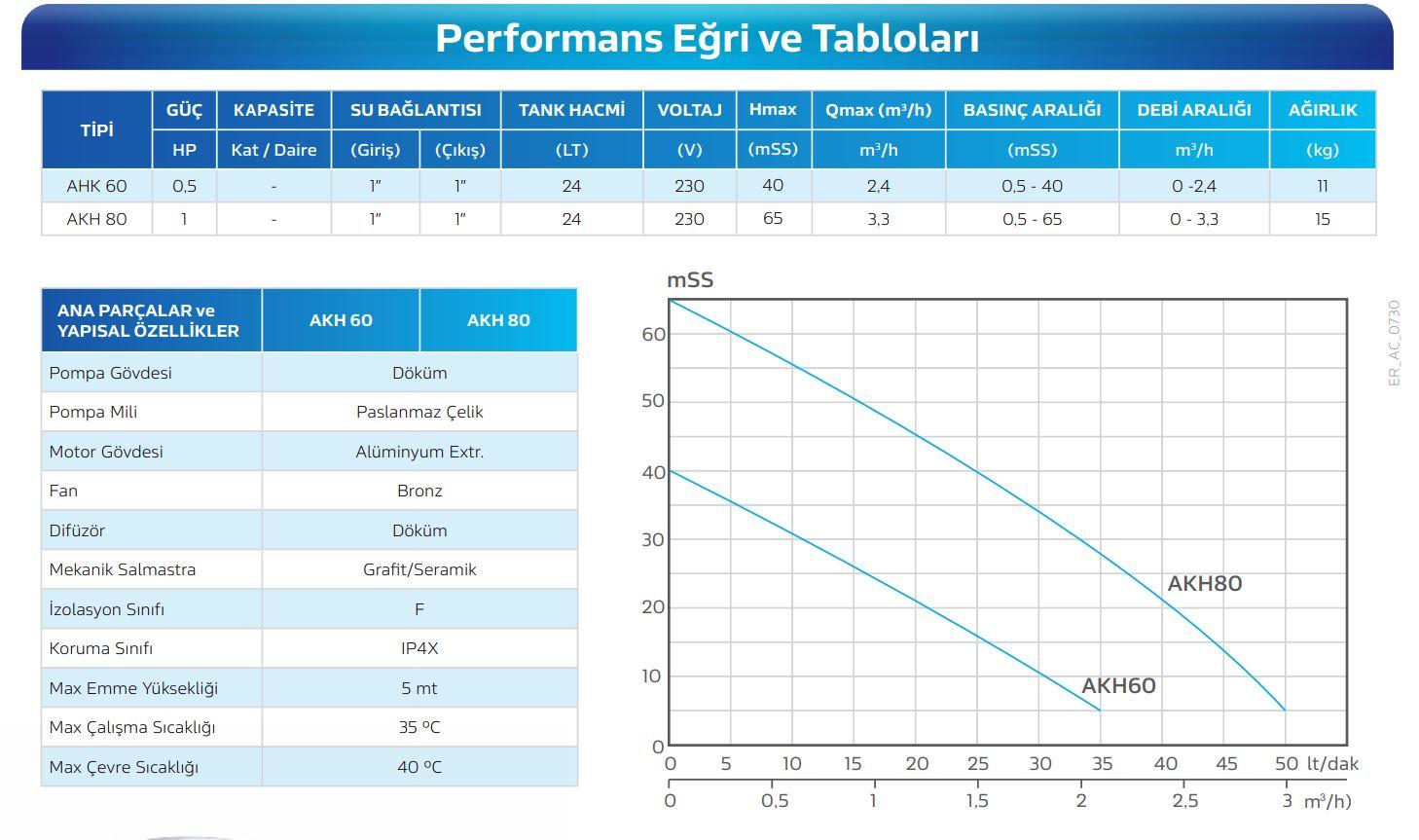 Performans Eğri ve Tabloları

| TİPİ | GÜÇ | KAPASİTE | SU BAĞLANTISI | | TANK HACMİ | VOLTAJ | Hmax | Qmax ($m^3/h$) | BASINÇ ARALIĞI | DEBİ ARALIĞI | AĞIRLIK |
|---|---|---|---|---|---|---|---|---|---|---|---|
| | HP | Kat / Daire | (Giriş) | (Çıkış) | (LT) | (V) | (mSS) | $m^3/h$ | (mSS) | $m^3/h$ | (kg) |
| AHK 60 | 0,5 | - | 1" | 1" | 24 | 230 | 40 | 2,4 | 0,5 - 40 | 0 -2,4 | 11 |
| AKH 80 | 1 | - | 1" | 1" | 24 | 230 | 65 | 3,3 | 0,5 - 65 | 0 - 3,3 | 15 |

| ANA PARÇALAR ve YAPISAL ÖZELLİKLER | AKH 60 | AKH 80 |
|---|---|---|
| Pompa Gövdesi | Döküm | |
| Pompa Mili | Paslanmaz Çelik | |
| Motor Gövdesi | Alüminyum Extr. | |
| Fan | Bronz | |
| Difüzör | Döküm | |
| Mekanik Salmastra | Grafit/Seramik | |
| İzolasyon Sınıfı | F | |
| Koruma Sınıfı | IP4X | |
| Max Emme Yüksekliği | 5 mt | |
| Max Çalışma Sıcaklığı | 35 ºC | |
| Max Çevre Sıcaklığı | 40 ºC | |

mSS
60
50
40
30
20
10
0
AKH80
AKH60
0 5 10 15 20 25 30 35 40 45 50 lt/dak
0 0,5 1 1,5 2 2,5 3 $m^3/h$)

ER_AC_0730